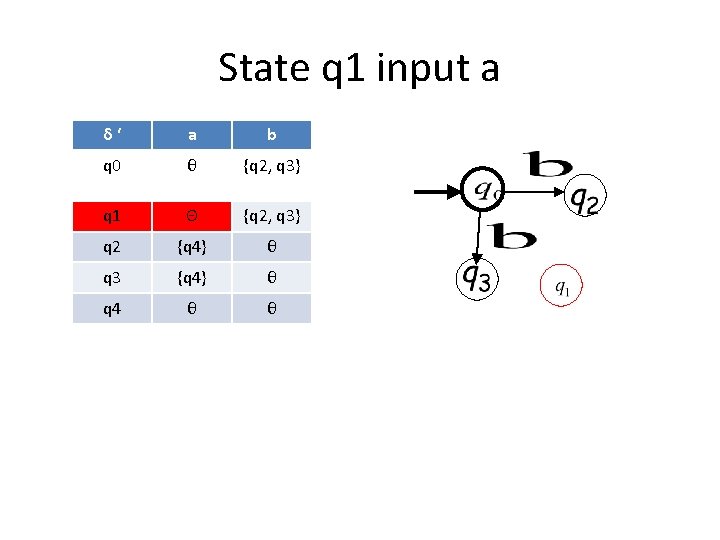 State q1 input a

| δ ‘ | a | b |
|---|---|---|
| q0 | θ | {q2, q3} |
| q1 | Θ | {q2, q3} |
| q2 | {q4} | θ |
| q3 | {q4} | θ |
| q4 | θ | θ |

$q_0$ b $q_2$ b $q_3$ $q_1$